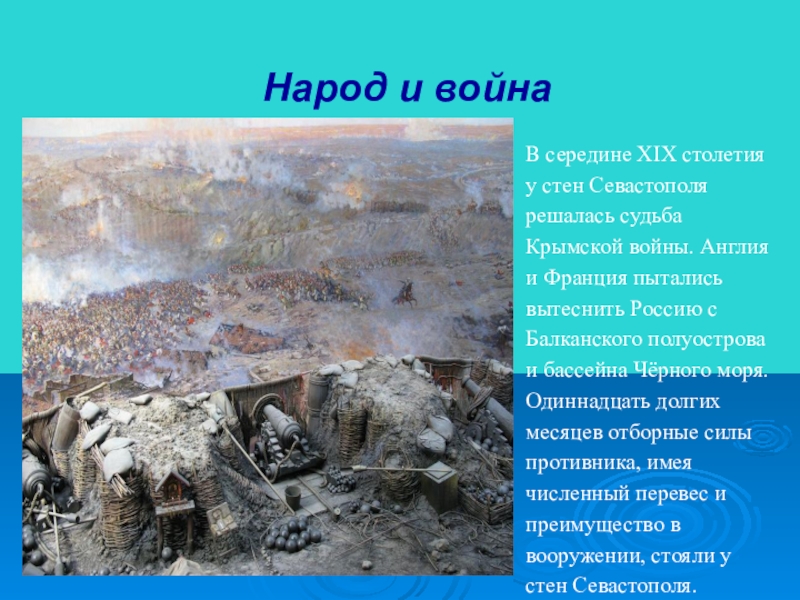 Народ и война

В середине XIX столетия у стен Севастополя решалась судьба Крымской войны. Англия и Франция пытались вытеснить Россию с Балканского полуострова и бассейна Чёрного моря. Одиннадцать долгих месяцев отборные силы противника, имея численный перевес и преимущество в вооружении, стояли у стен Севастополя.